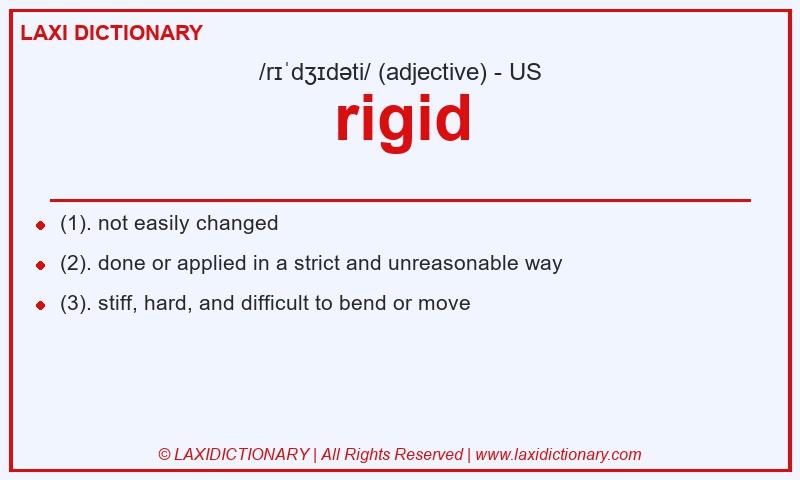 LAXI DICTIONARY

/rɪˈdʒɪdəti/ (adjective) - US

rigid

(1). not easily changed

(2). done or applied in a strict and unreasonable way

(3). stiff, hard, and difficult to bend or move

© LAXIDICTIONARY | All Rights Reserved | www.laxidictionary.com